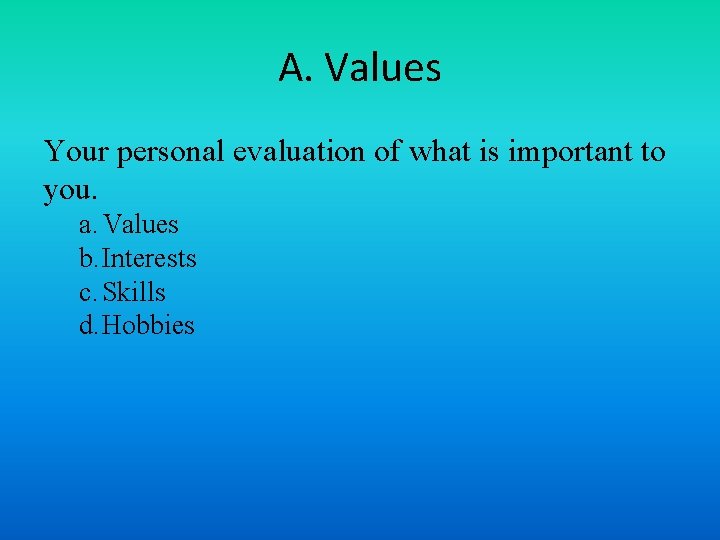 A. Values

Your personal evaluation of what is important to you.

a. Values
b. Interests
c. Skills
d. Hobbies